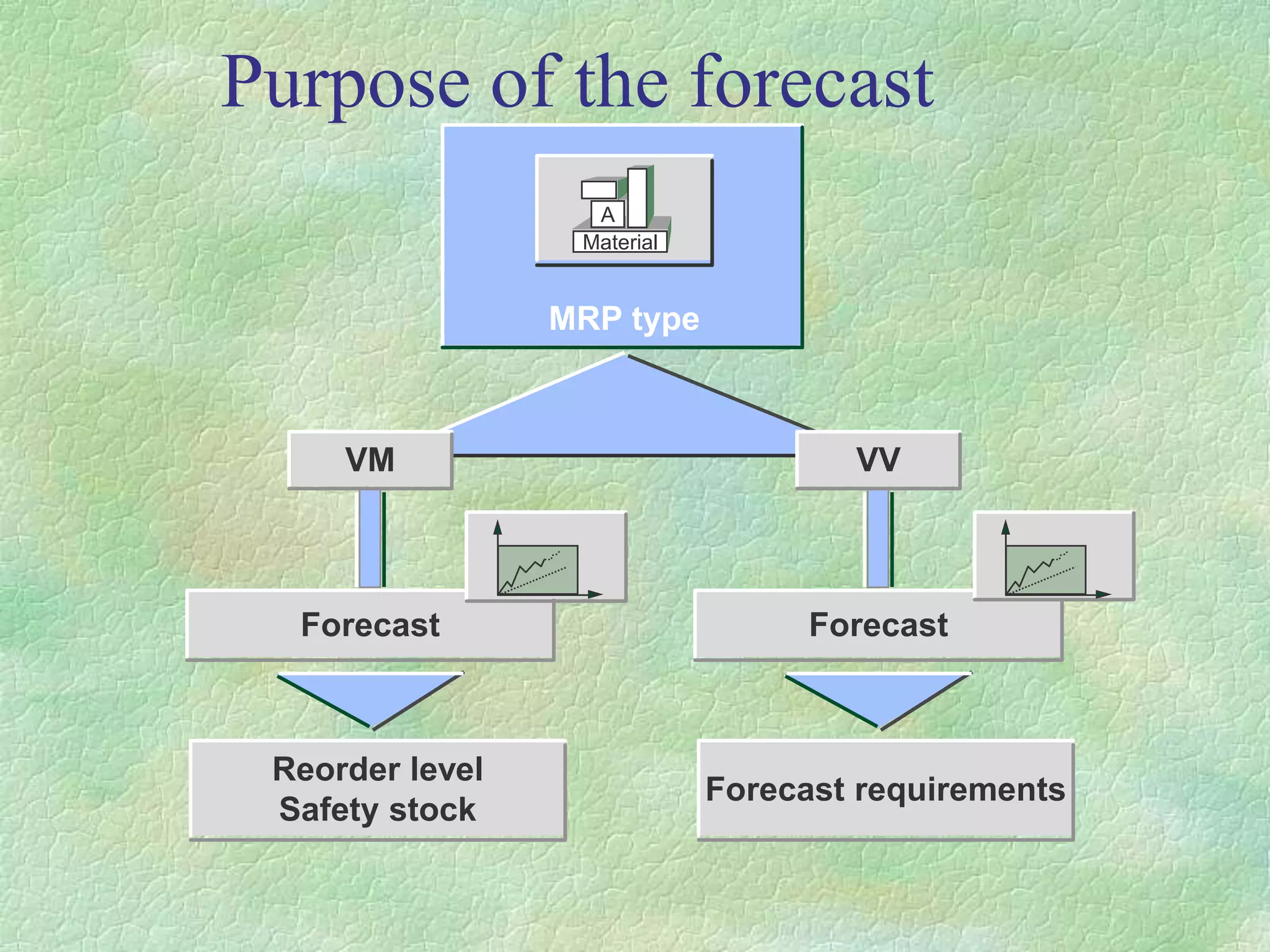 Purpose of the forecast

A
Material

MRP type

VM

VV

Forecast

Forecast

Reorder level
Safety stock

Forecast requirements